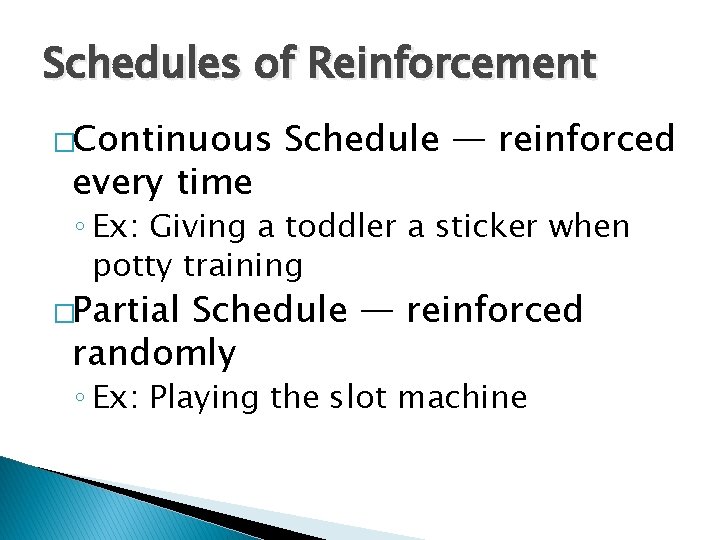 Schedules of Reinforcement

□Continuous Schedule — reinforced every time

◦ Ex: Giving a toddler a sticker when potty training

□Partial Schedule — reinforced randomly

◦ Ex: Playing the slot machine